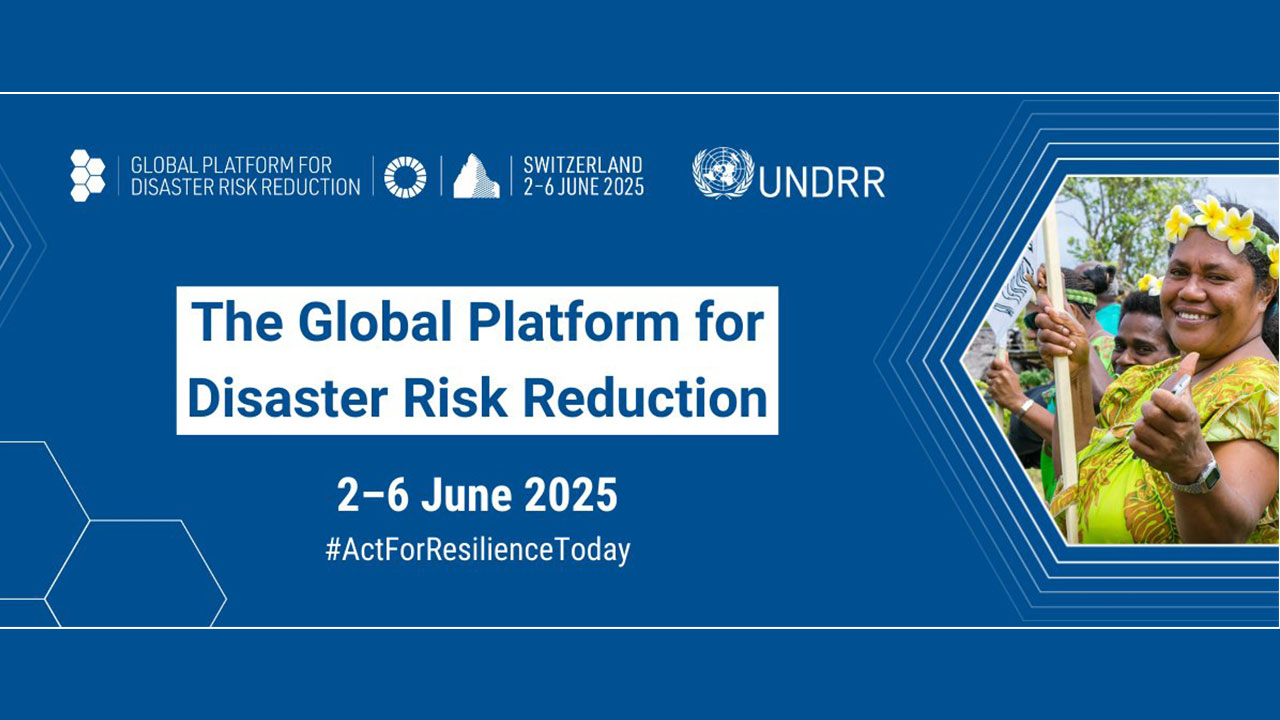 GLOBAL PLATFORM FOR DISASTER RISK REDUCTION

SWITZERLAND 2-6 JUNE 2025

UNDRR

The Global Platform for Disaster Risk Reduction

2–6 June 2025

#ActForResilienceToday